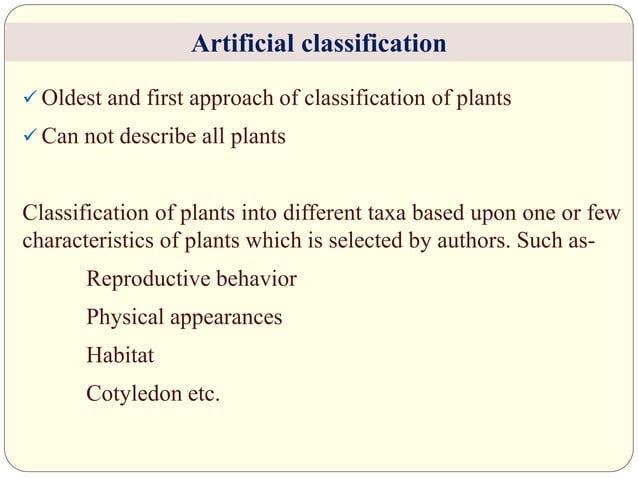 Artificial classification

✓ Oldest and first approach of classification of plants

✓ Can not describe all plants

Classification of plants into different taxa based upon one or few characteristics of plants which is selected by authors. Such as-

Reproductive behavior

Physical appearances

Habitat

Cotyledon etc.